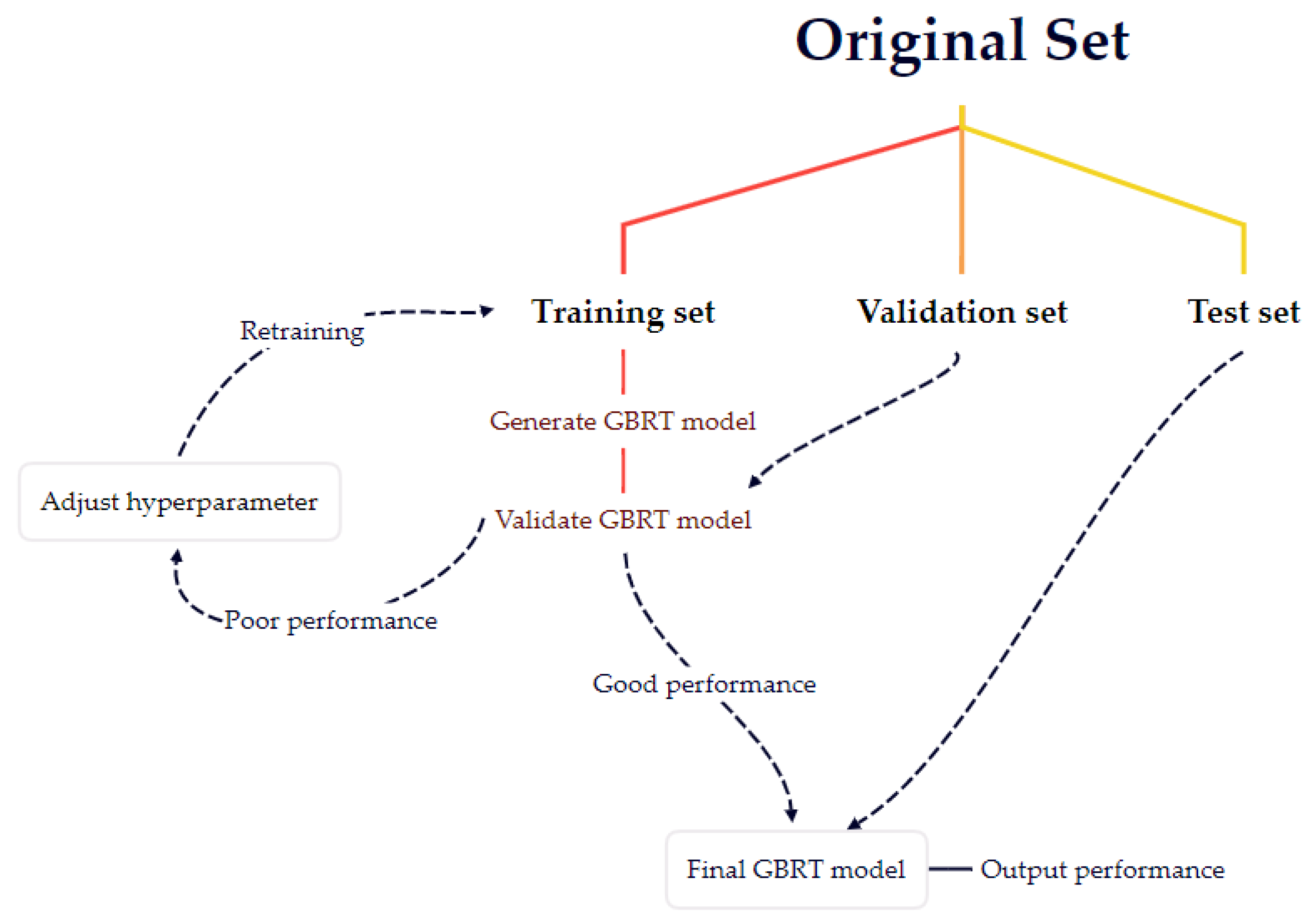 Original Set

Training set
Validation set
Test set

Retraining

Generate GBRT model

Adjust hyperparameter

Validate GBRT model

Poor performance

Good performance

Final GBRT model
Output performance